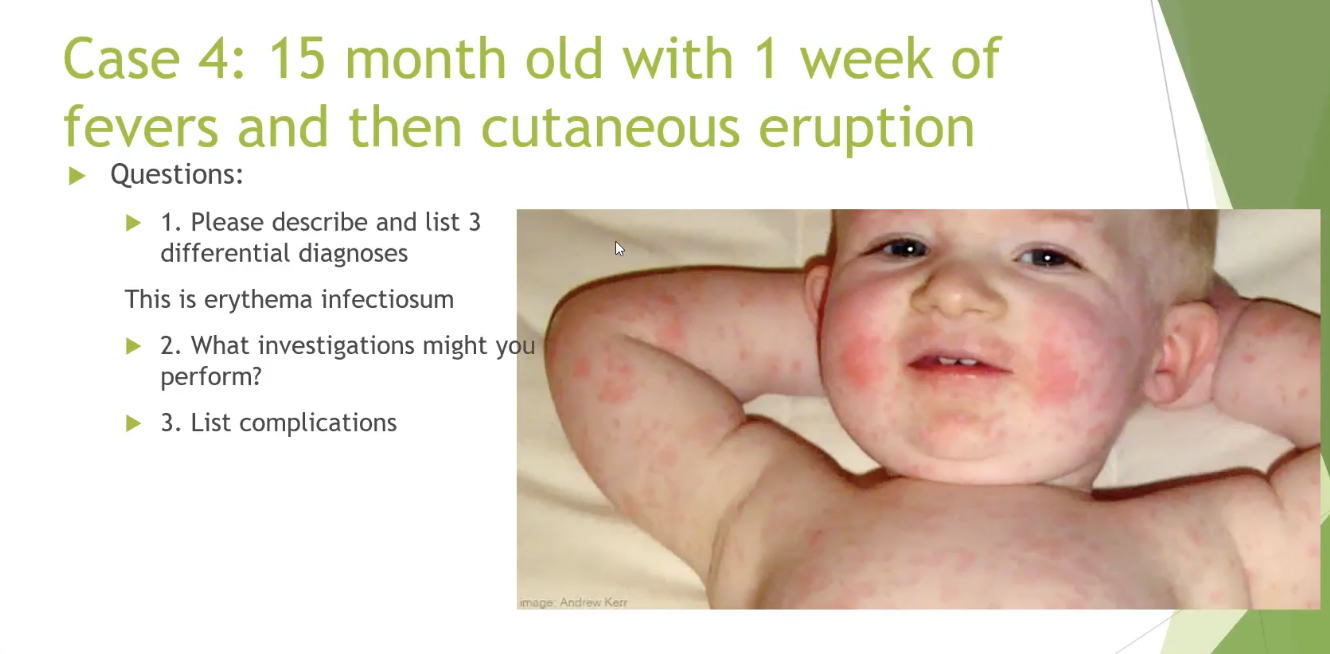 Case 4: 15 month old with 1 week of fevers and then cutaneous eruption

Questions:

1. Please describe and list 3 differential diagnoses

This is erythema infectiosum

2. What investigations might you perform?

3. List complications

image: Andrew Kerr